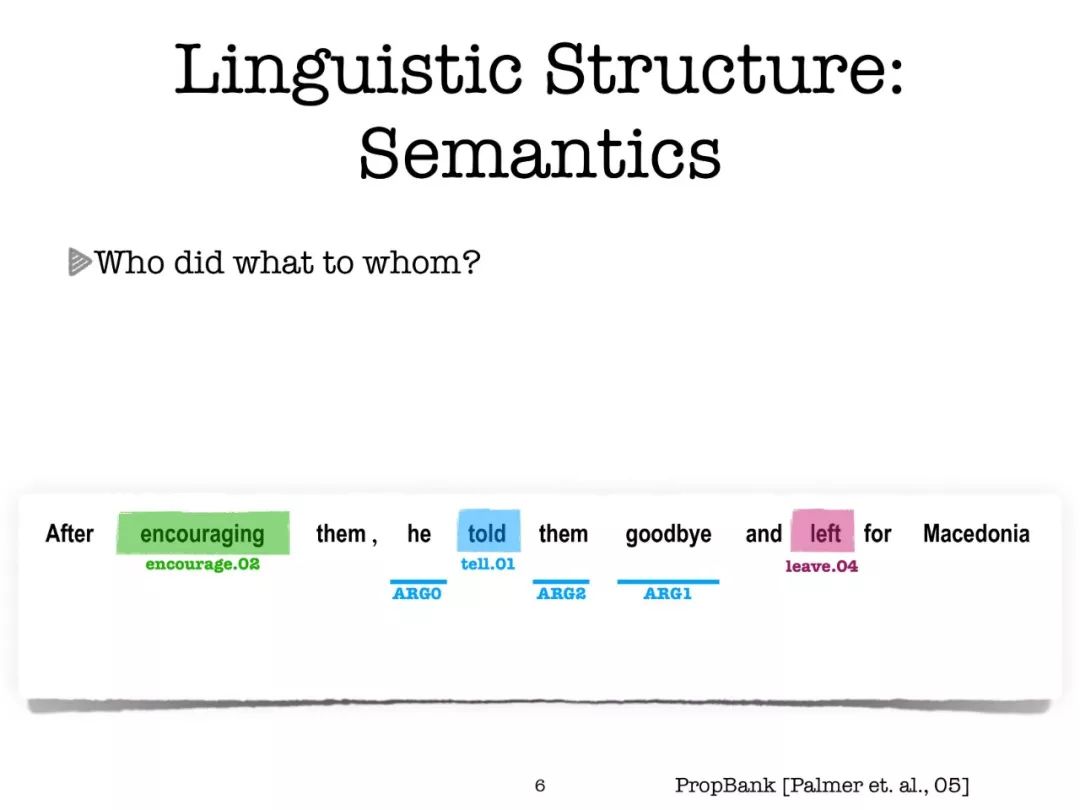 Linguistic Structure: Semantics

Who did what to whom?

After encouraging them , he told them goodbye and left for Macedonia

encourage.02 tell.01 leave.04

ARG0 ARG2 ARG1

6

PropBank [Palmer et. al., 05]